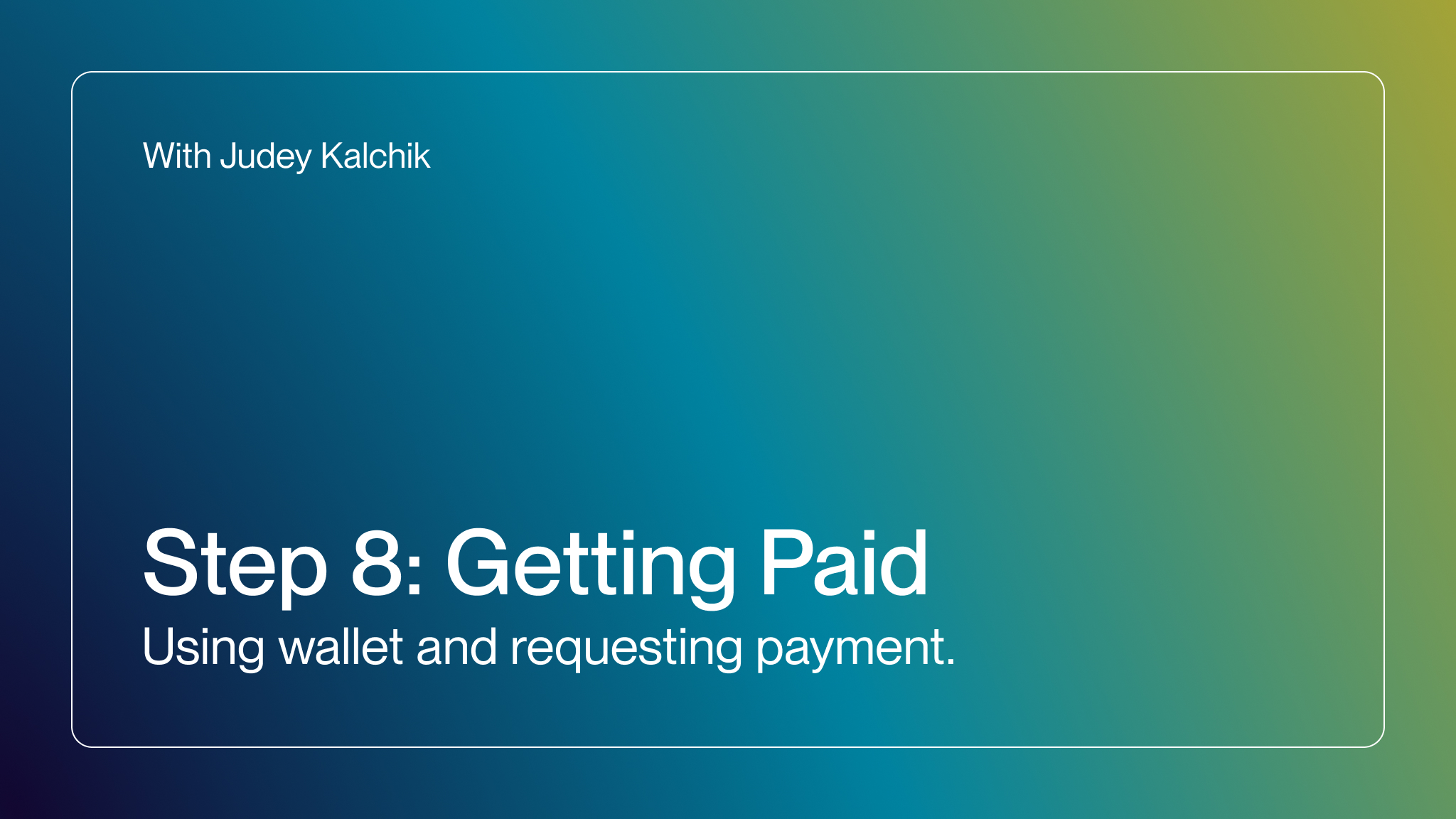 With Judey Kalchik

Step 8: Getting Paid

Using wallet and requesting payment.